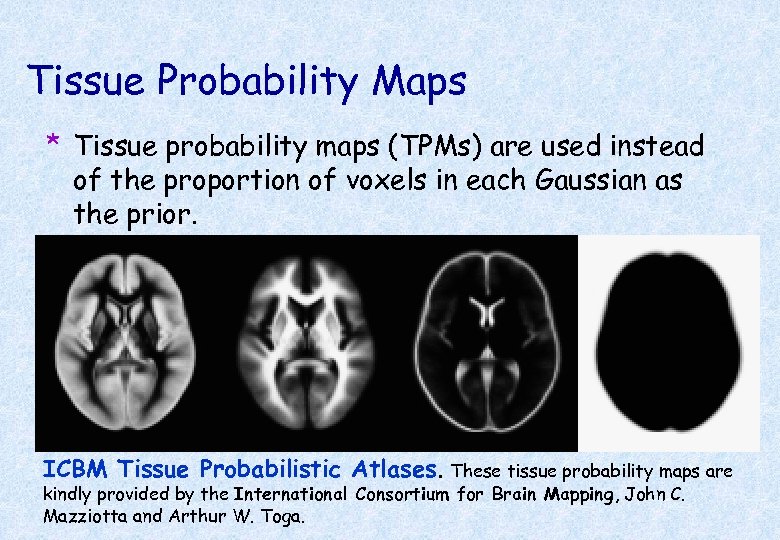 Tissue Probability Maps

* Tissue probability maps (TPMs) are used instead of the proportion of voxels in each Gaussian as the prior.

ICBM Tissue Probabilistic Atlases. These tissue probability maps are kindly provided by the International Consortium for Brain Mapping, John C. Mazziotta and Arthur W. Toga.